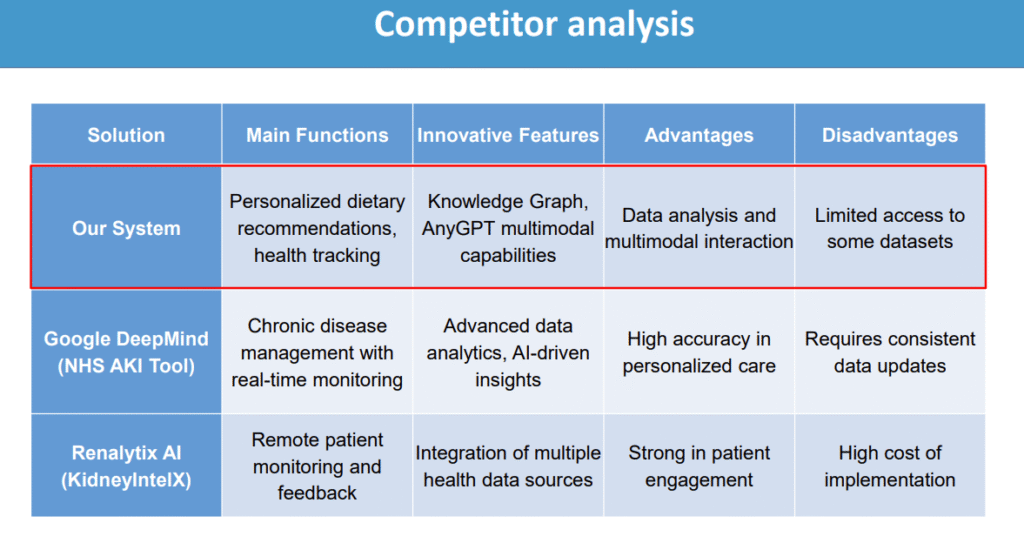 Competitor analysis

| Solution | Main Functions | Innovative Features | Advantages | Disadvantages |
|---|---|---|---|---|
| Our System | Personalized dietary recommendations, health tracking | Knowledge Graph, AnyGPT multimodal capabilities | Data analysis and multimodal interaction | Limited access to some datasets |
| Google DeepMind (NHS AKI Tool) | Chronic disease management with real-time monitoring | Advanced data analytics, AI-driven insights | High accuracy in personalized care | Requires consistent data updates |
| Renalytix AI (KidneyIntelX) | Remote patient monitoring and feedback | Integration of multiple health data sources | Strong in patient engagement | High cost of implementation |